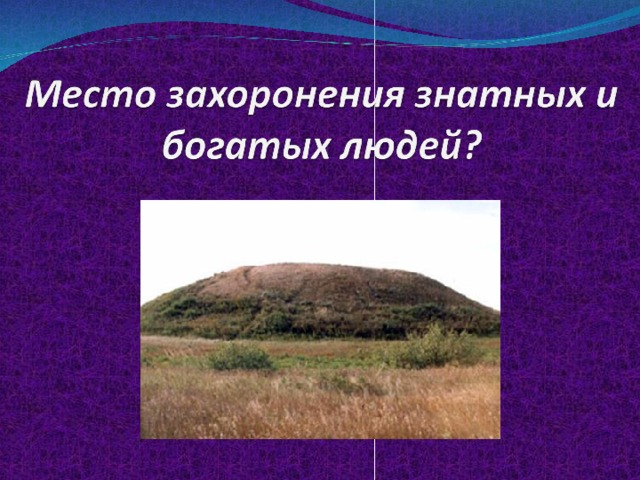 Место захоронения знатных и богатых людей?